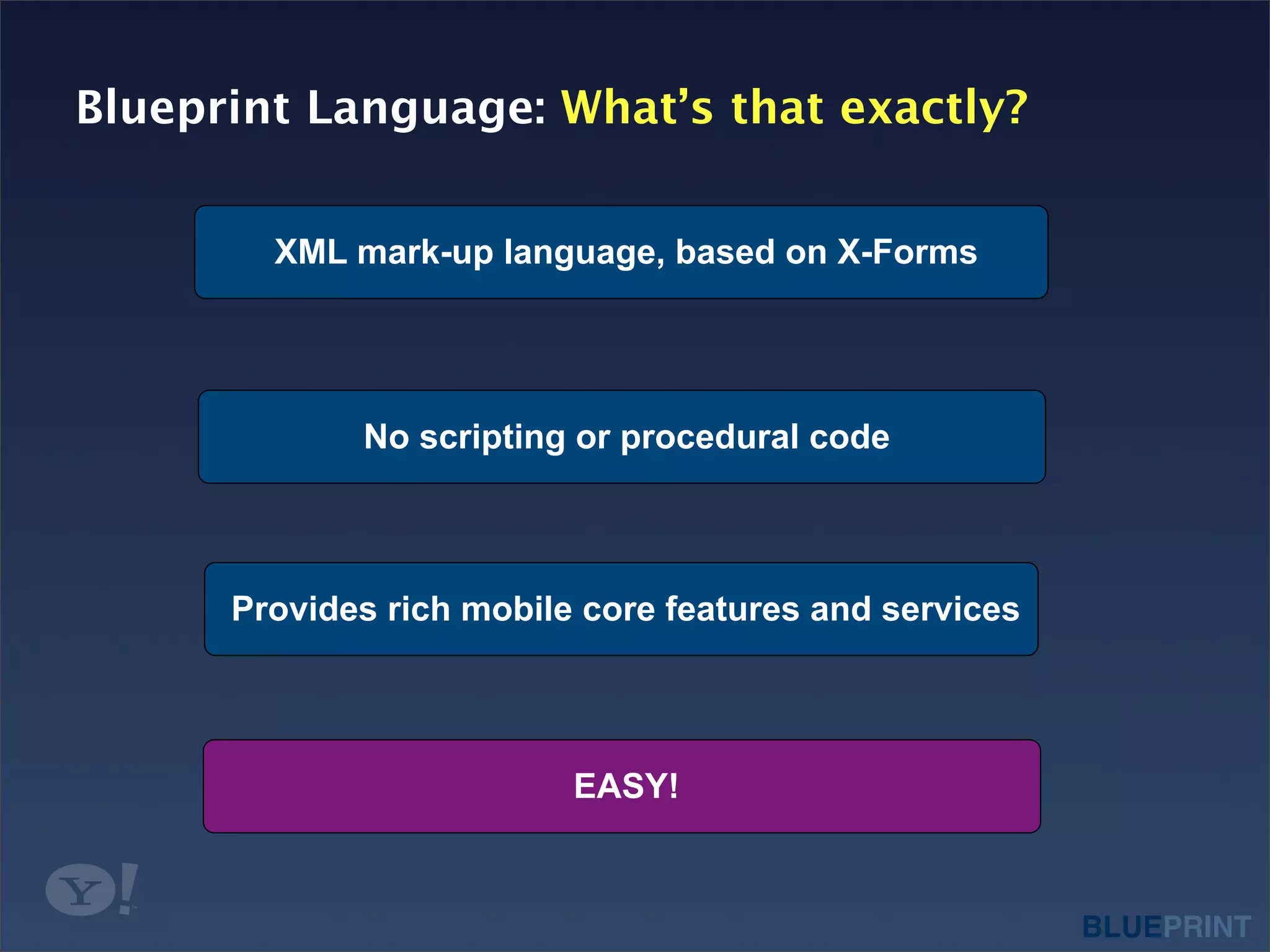 Blueprint Language: What's that exactly?

XML mark-up language, based on X-Forms

No scripting or procedural code

Provides rich mobile core features and services

EASY!

Y!

BLUEPRINT